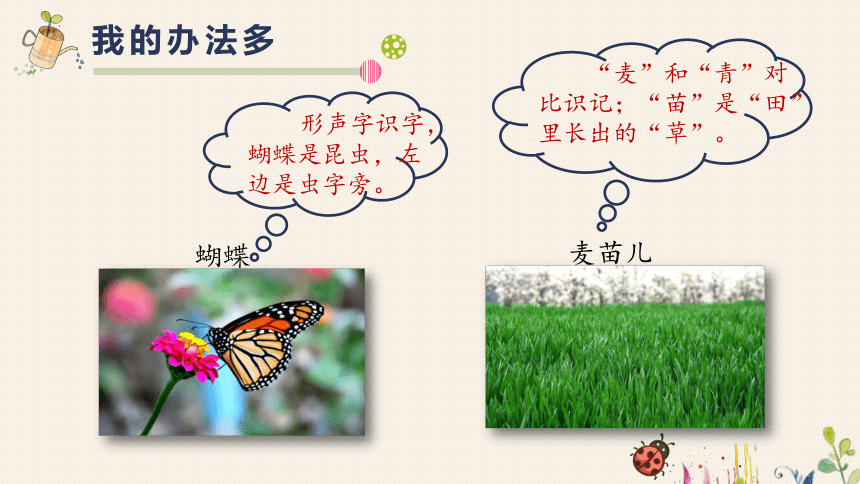 我的办法多

形声字识字，蝴蝶是昆虫，左边是虫字旁。

“麦”和“青”对比识记；“苗”是“田”里长出的“草”。

蝴蝶

麦苗儿